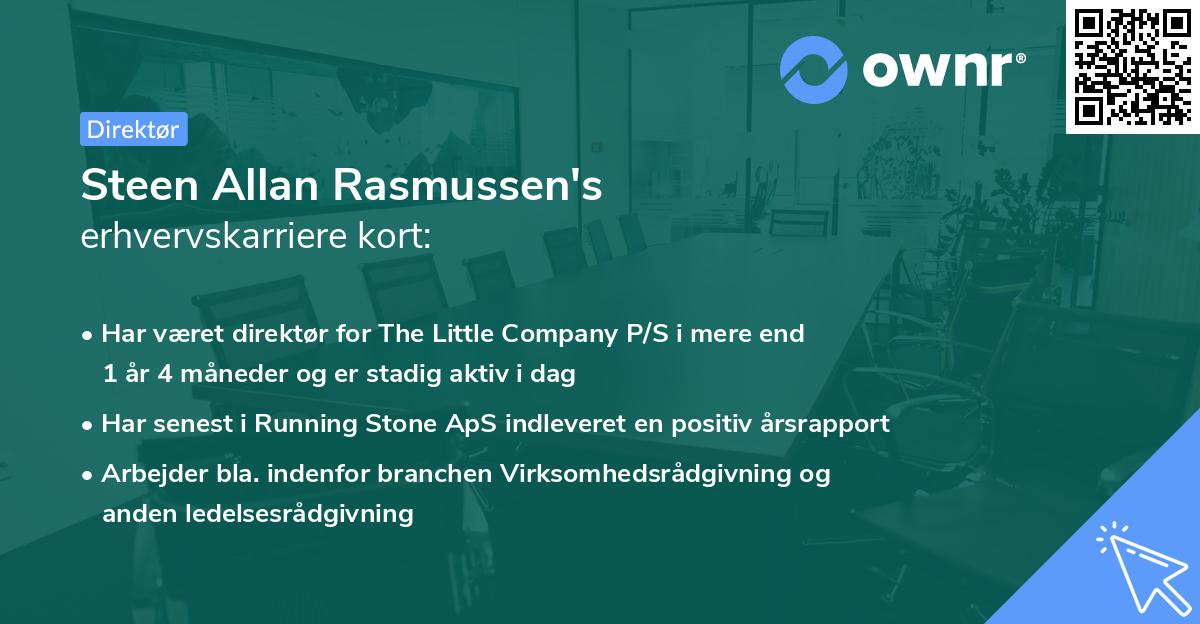 ownr®

Direktør

Steen Allan Rasmussen's
erhvervskarriere kort:

• Har været direktør for The Little Company P/S i mere end 1 år 4 måneder og er stadig aktiv i dag

• Har senest i Running Stone ApS indleveret en positiv årsrapport

• Arbejder bla. indenfor branchen Virksomhedsrådgivning og anden ledelsesrådgivning